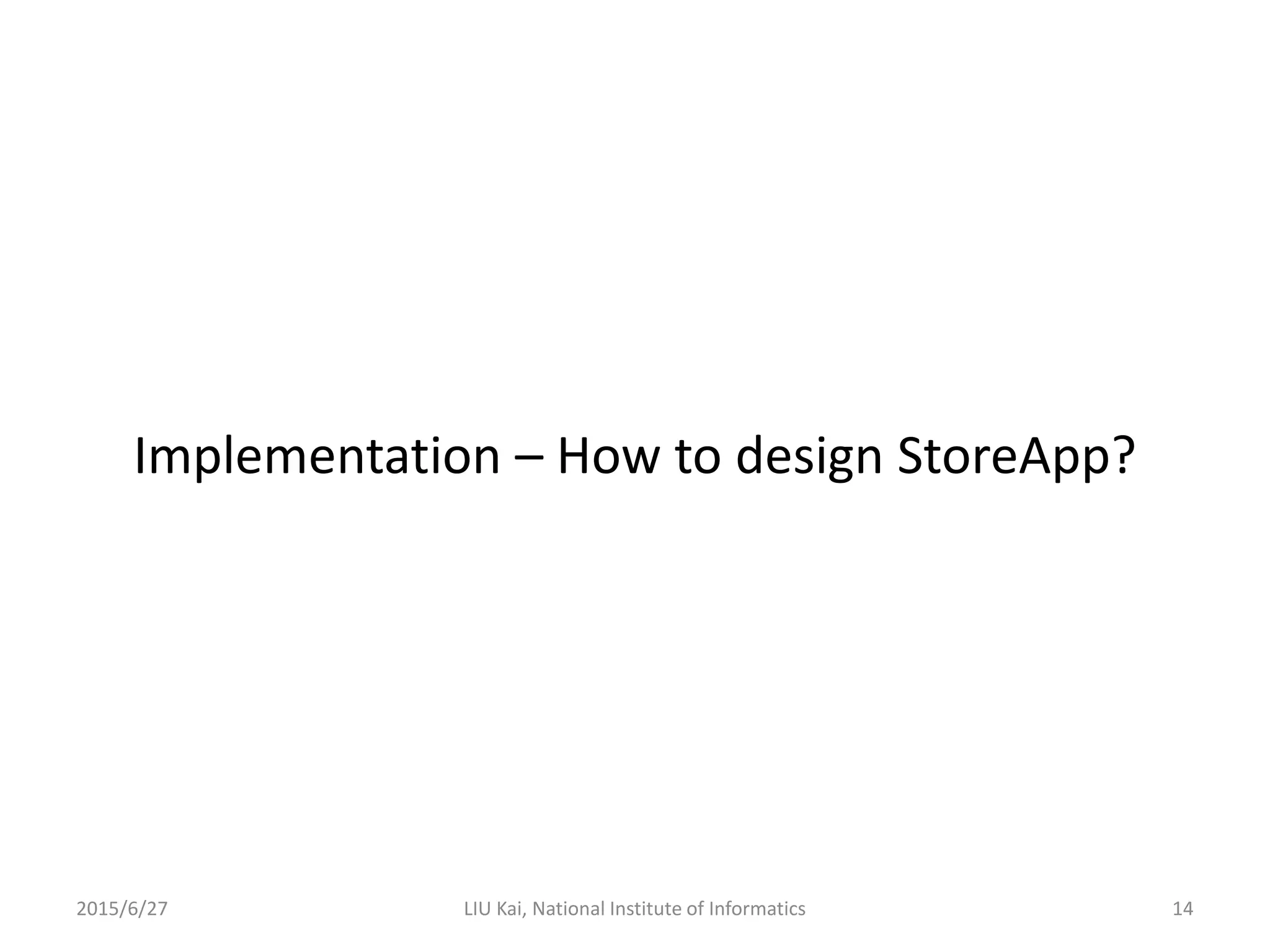 Implementation – How to design StoreApp?

2015/6/27

LIU Kai, National Institute of Informatics

14